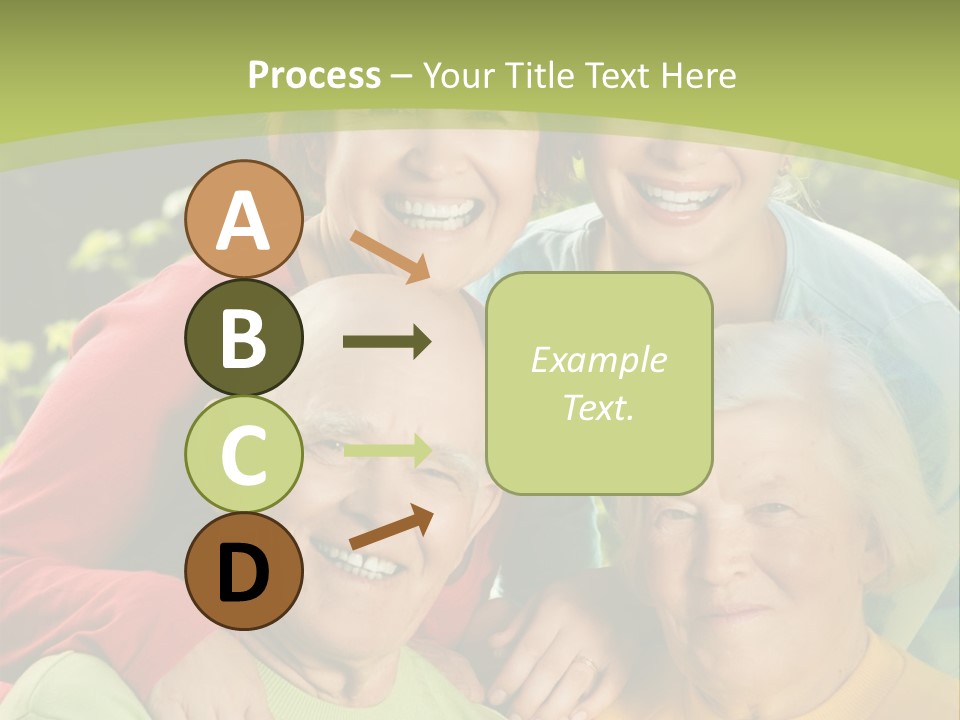 Process – Your Title Text Here

A

B

C

D

Example Text.